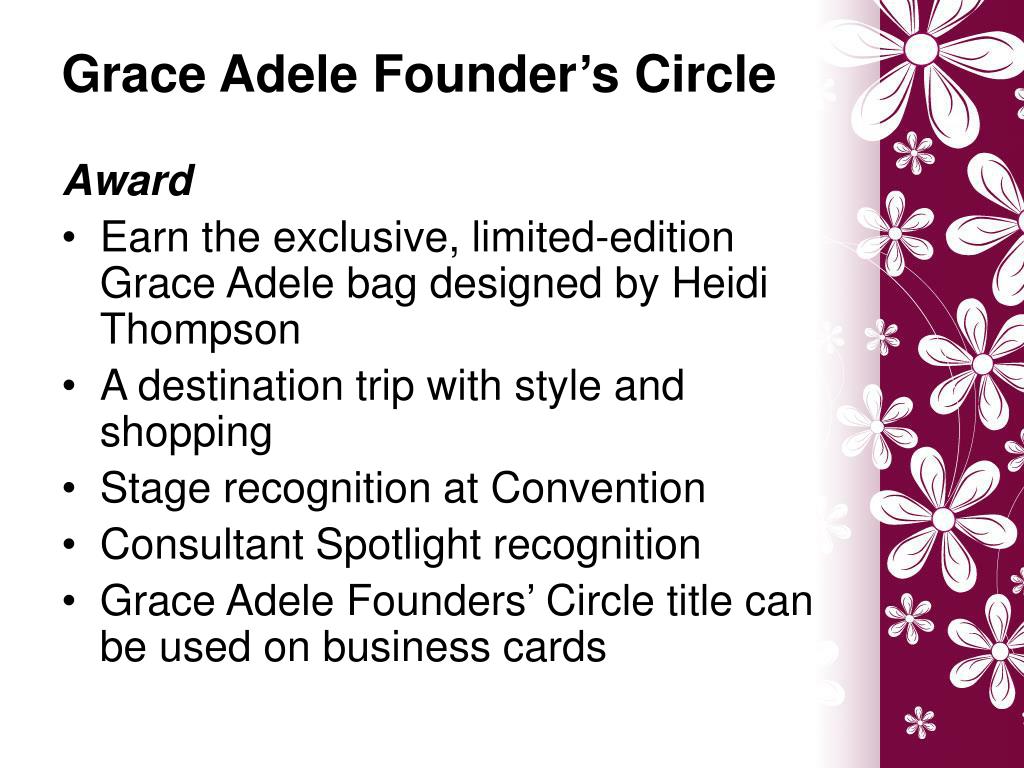 Grace Adele Founder’s Circle

Award

• Earn the exclusive, limited-edition Grace Adele bag designed by Heidi Thompson
• A destination trip with style and shopping
• Stage recognition at Convention
• Consultant Spotlight recognition
• Grace Adele Founders’ Circle title can be used on business cards